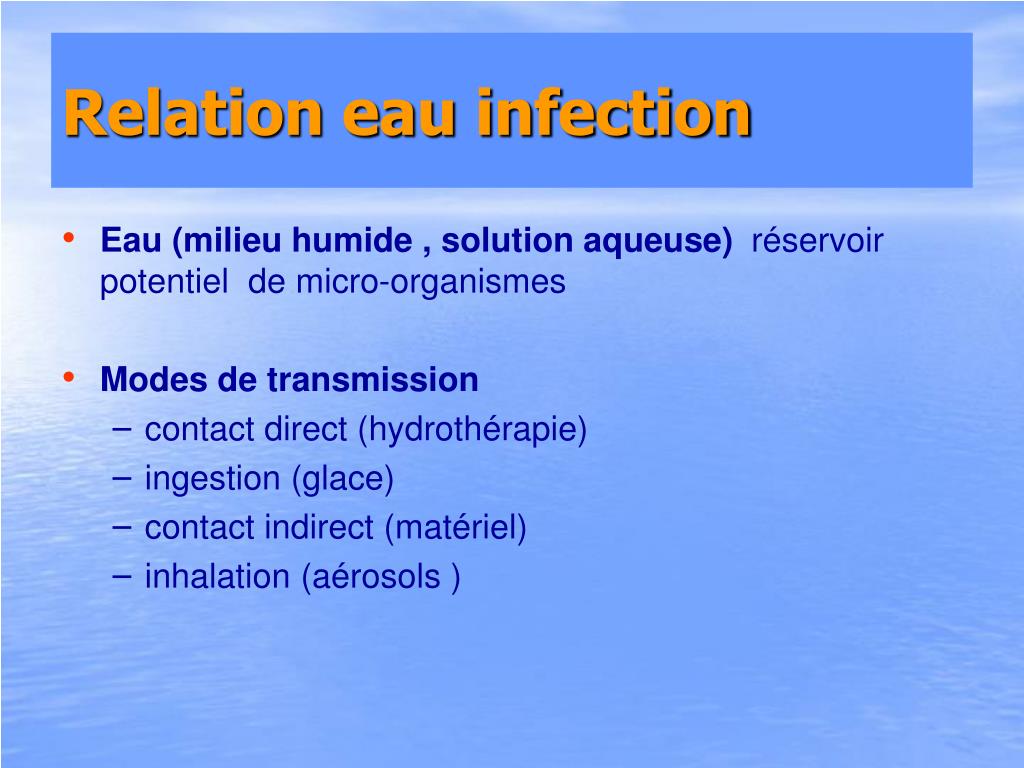 Relation eau infection

• Eau (milieu humide , solution aqueuse) réservoir potentiel de micro-organismes

• Modes de transmission
– contact direct (hydrothérapie)
– ingestion (glace)
– contact indirect (matériel)
– inhalation (aérosols )